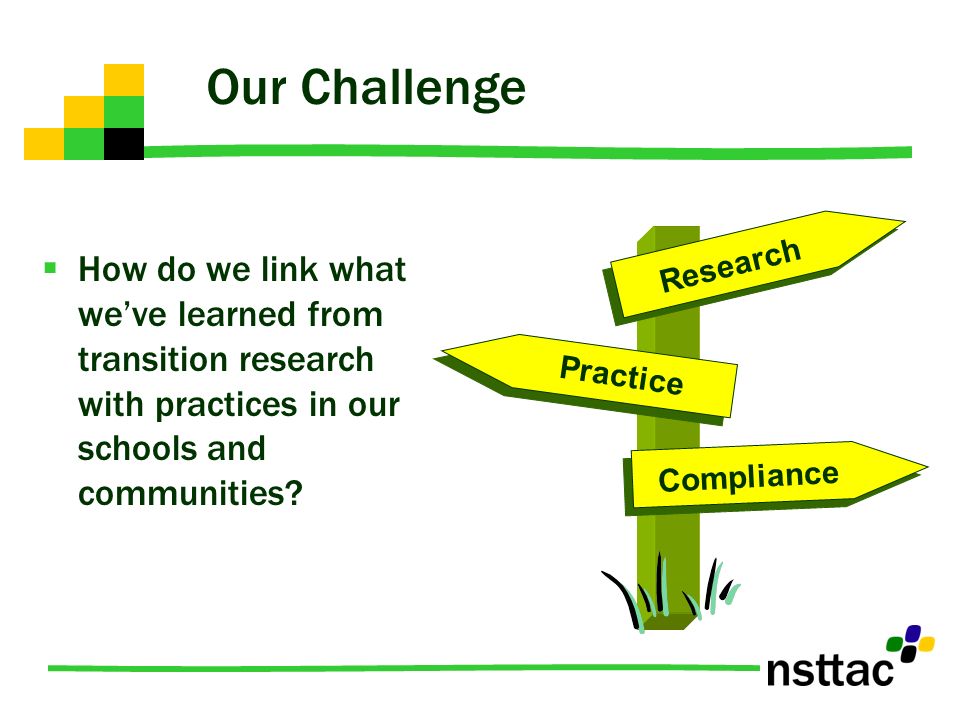 Our Challenge

▪ How do we link what we've learned from transition research with practices in our schools and communities?

Research

Practice

Compliance

nsttac